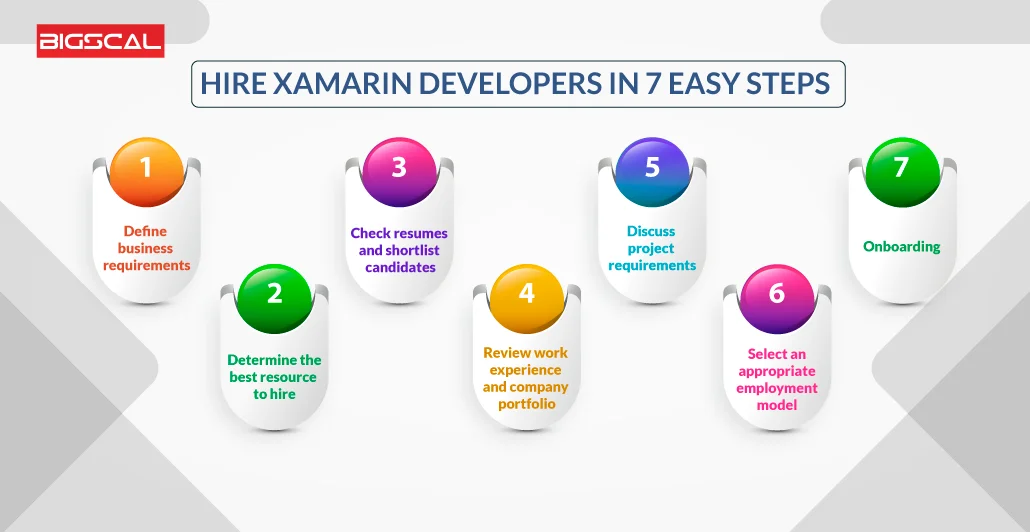 BIGSCAL

HIRE XAMARIN DEVELOPERS IN 7 EASY STEPS

1
Define business requirements

2
Determine the best resource to hire

3
Check resumes and shortlist candidates

4
Review work experience and company portfolio

5
Discuss project requirements

6
Select an appropriate employment model

7
Onboarding